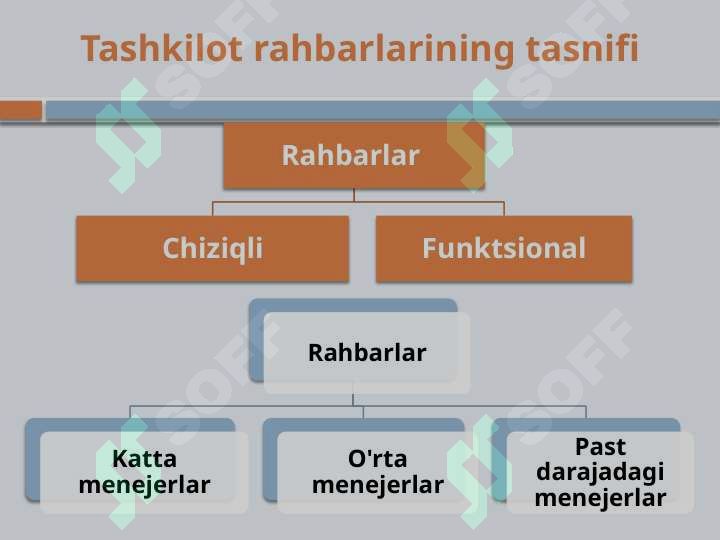 Tashkilot rahbarlarining tasnifi

Rahbarlar

Chiziqli

Funktsional

Rahbarlar

Katta menejerlar

O'rta menejerlar

Past darajadagi menejerlar

SOFF